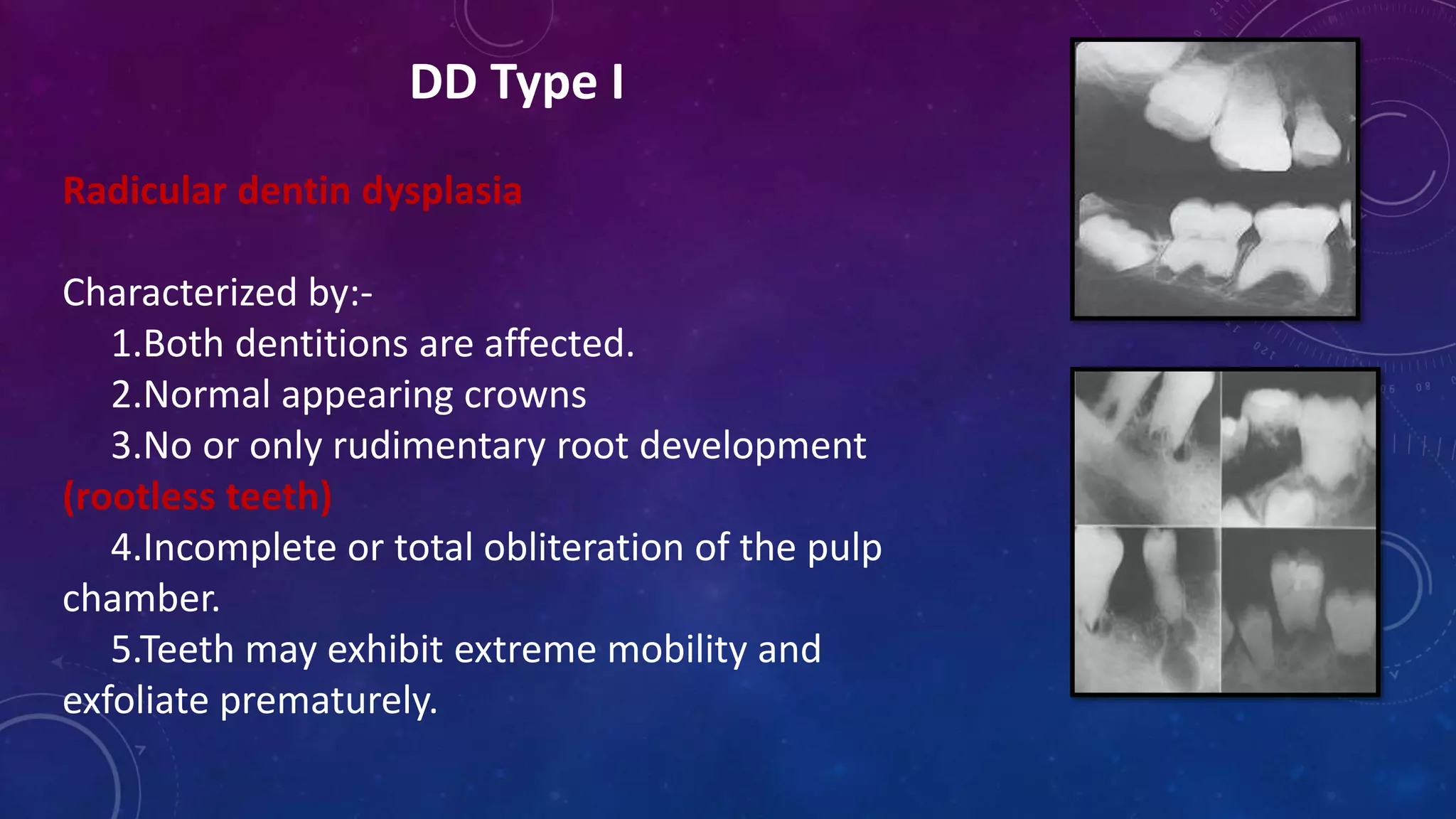 DD Type I

Radicular dentin dysplasia

Characterized by:-
1.Both dentitions are affected.
2.Normal appearing crowns
3.No or only rudimentary root development (rootless teeth)
4.Incomplete or total obliteration of the pulp chamber.
5.Teeth may exhibit extreme mobility and exfoliate prematurely.